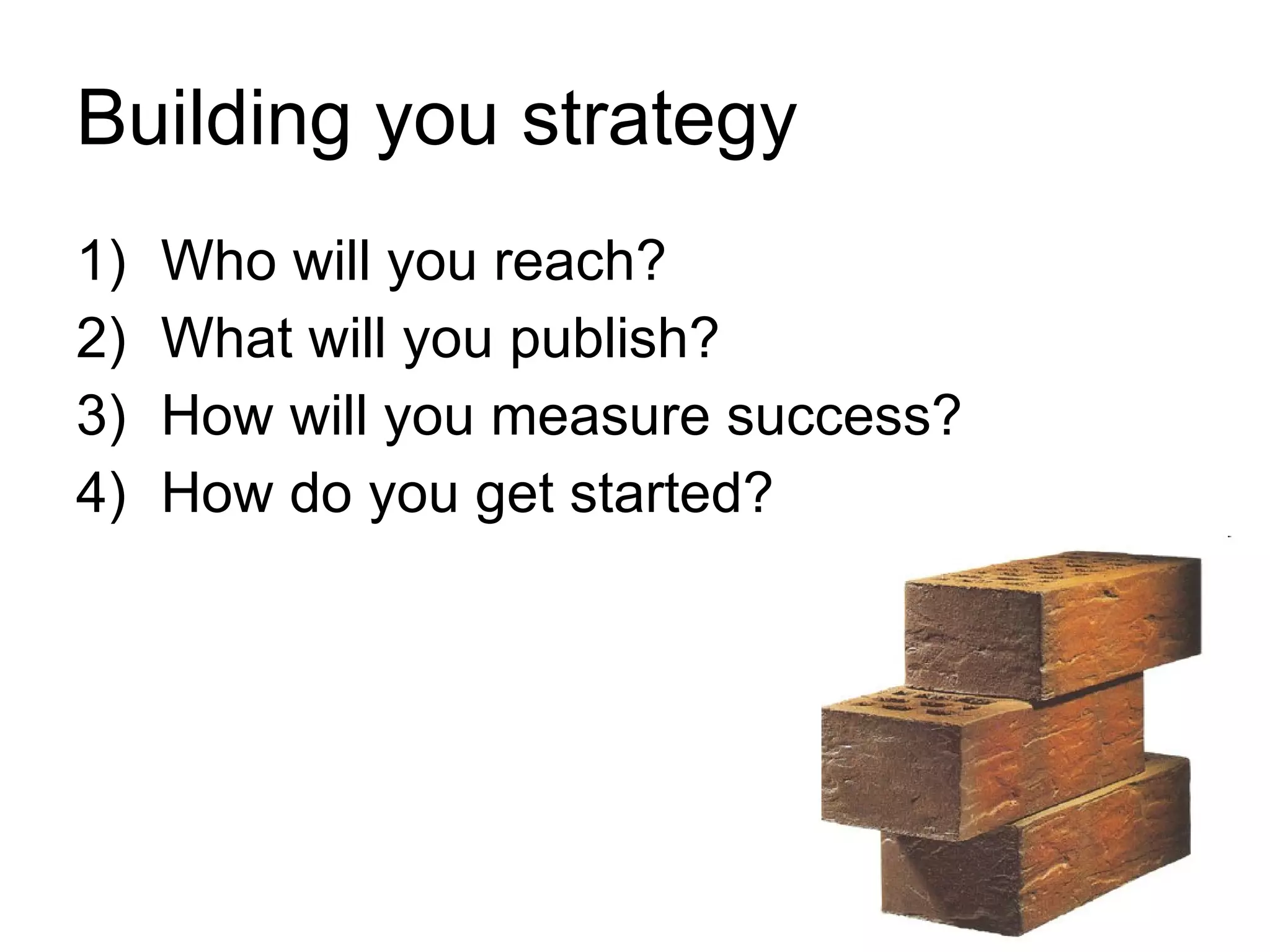 Building you strategy

1) Who will you reach?
2) What will you publish?
3) How will you measure success?
4) How do you get started?